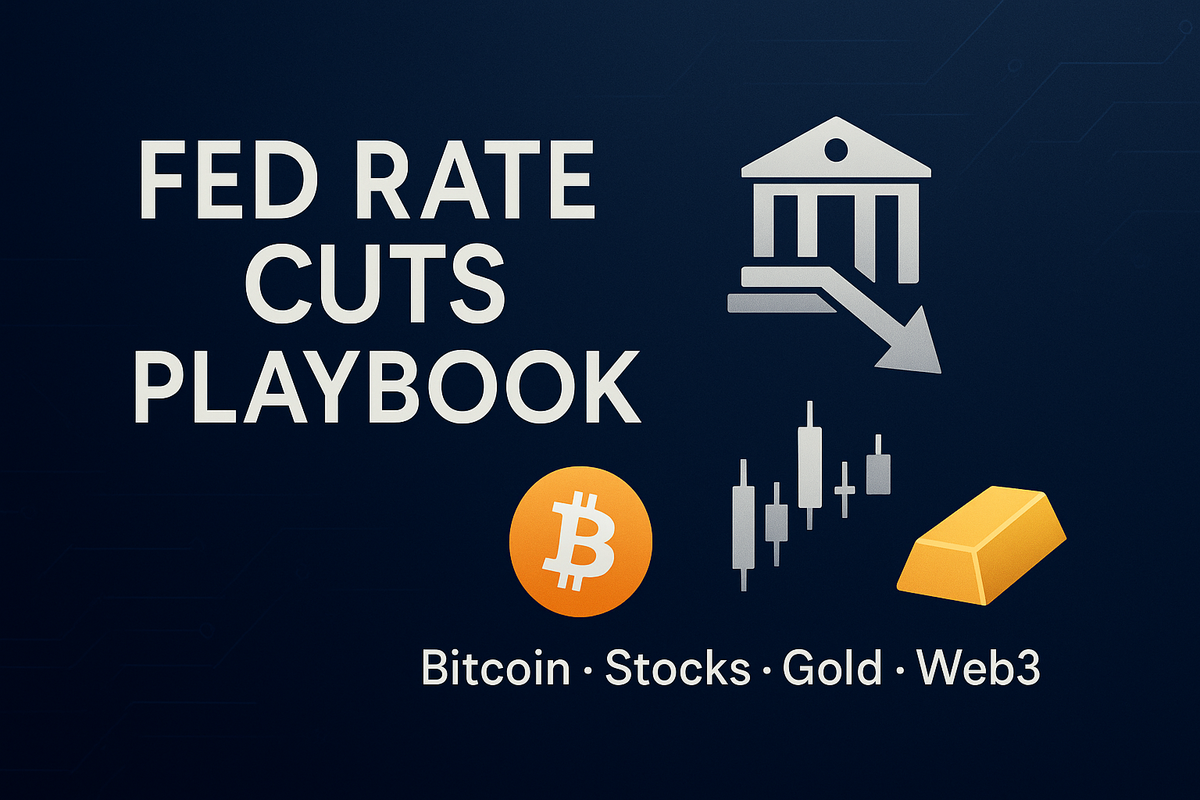 FED RATE CUTS PLAYBOOK

Bitcoin · Stocks · Gold · Web3